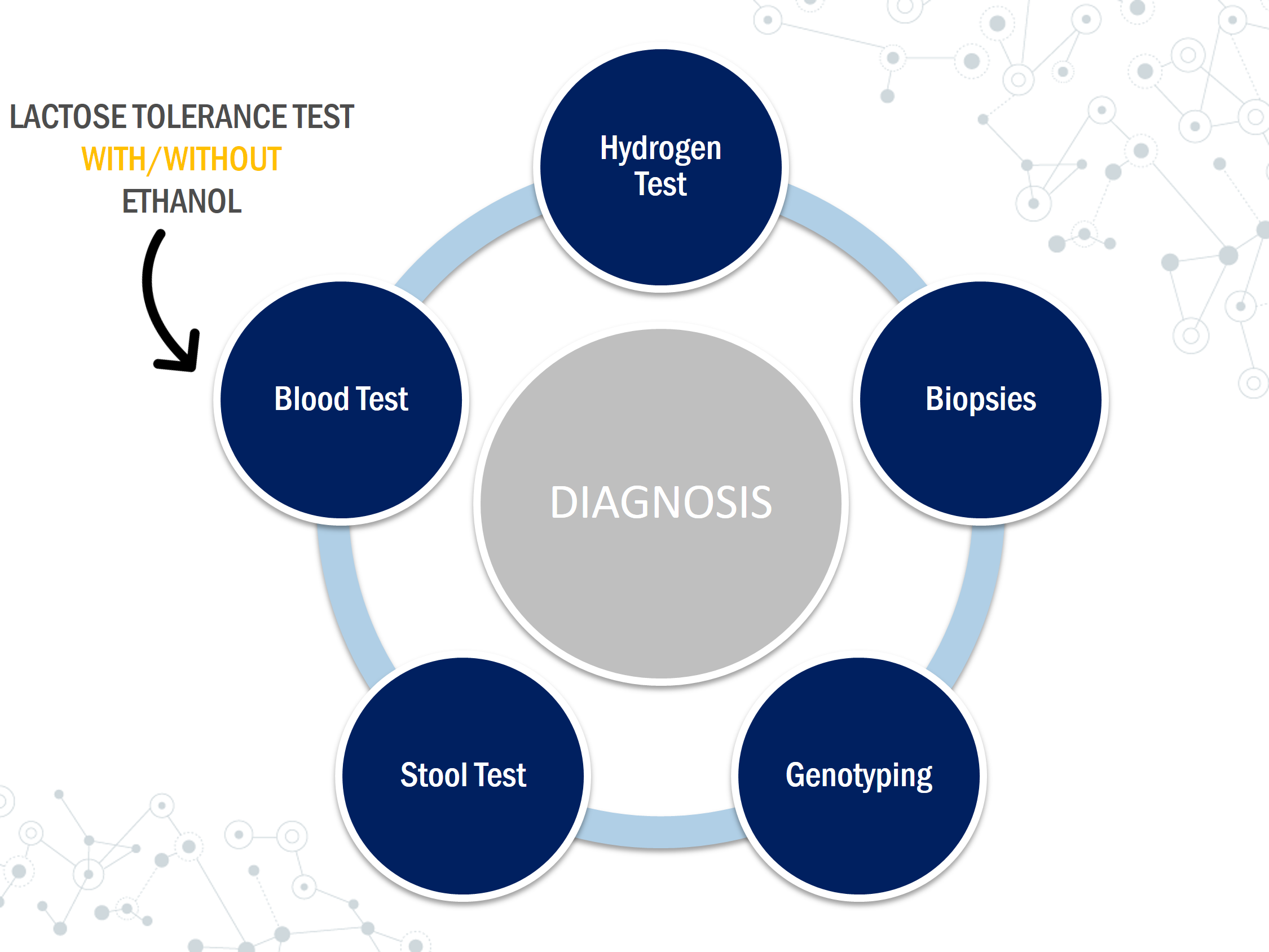 LACTOSE TOLERANCE TEST
WITH/WITHOUT
ETHANOL

Hydrogen Test

Blood Test

Biopsies

DIAGNOSIS

Stool Test

Genotyping